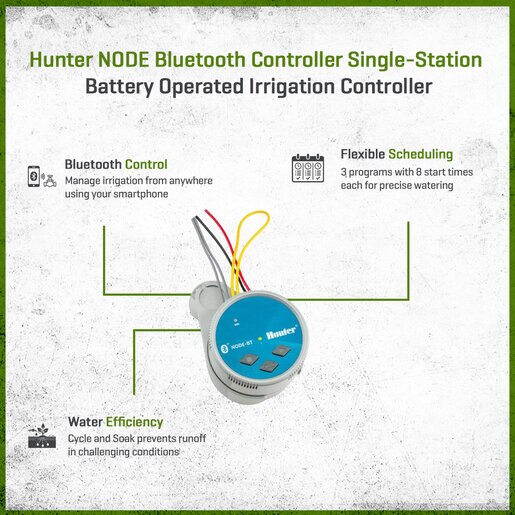 Hunter NODE Bluetooth Controller Single-Station
Battery Operated Irrigation Controller

Bluetooth Control
Manage irrigation from anywhere using your smartphone

Flexible Scheduling
3 programs with 8 start times each for precise watering

NODE-BT

Hunter

Water Efficiency
Cycle and Soak prevents runoff in challenging conditions